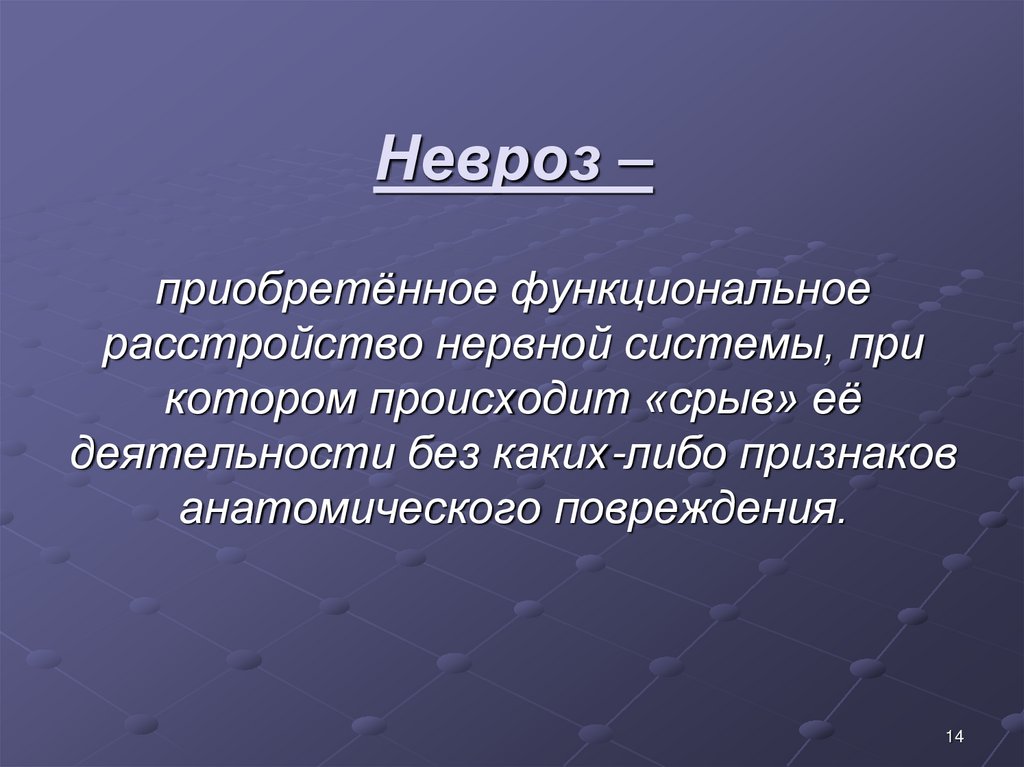 Невроз –

приобретённое функциональное расстройство нервной системы, при котором происходит «срыв» её деятельности без каких-либо признаков анатомического повреждения.

14